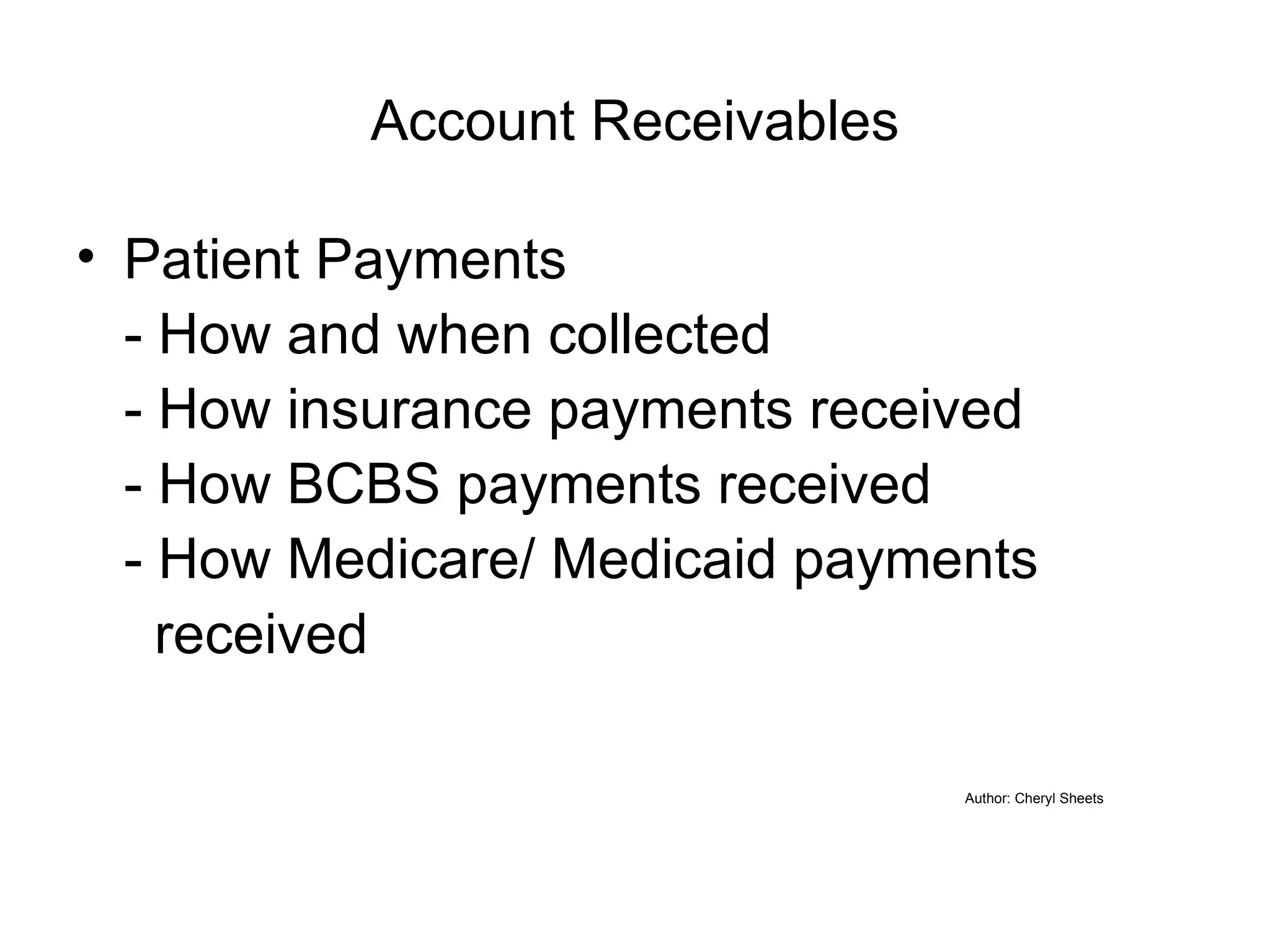 Account Receivables

• Patient Payments
- How and when collected
- How insurance payments received
- How BCBS payments received
- How Medicare/ Medicaid payments received

Author: Cheryl Sheets